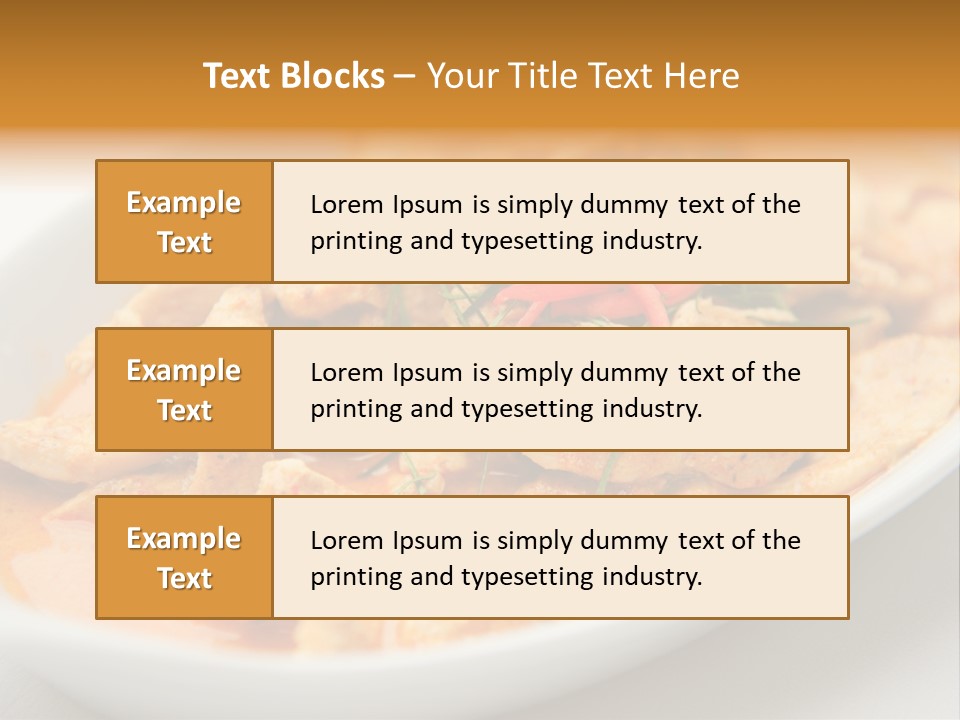 Text Blocks – Your Title Text Here

Example Text

Lorem Ipsum is simply dummy text of the printing and typesetting industry.

Example Text

Lorem Ipsum is simply dummy text of the printing and typesetting industry.

Example Text

Lorem Ipsum is simply dummy text of the printing and typesetting industry.